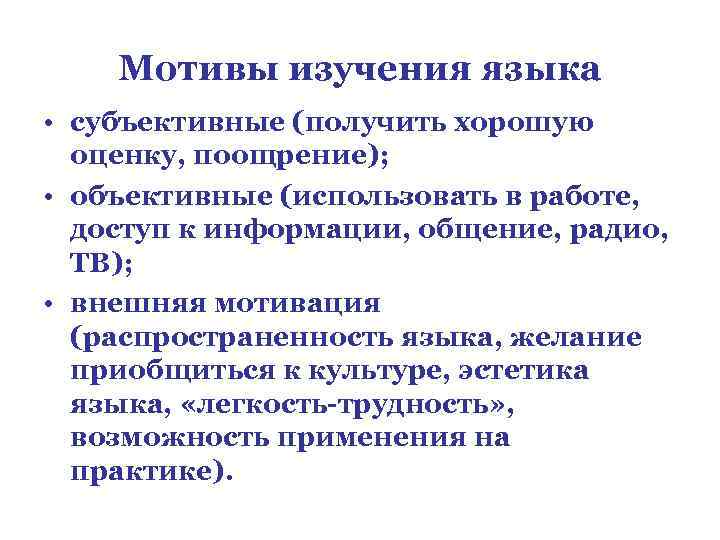 Мотивы изучения языка

• субъективные (получить хорошую оценку, поощрение);
• объективные (использовать в работе, доступ к информации, общение, радио, ТВ);
• внешняя мотивация (распространенность языка, желание приобщиться к культуре, эстетика языка, «легкость-трудность», возможность применения на практике).